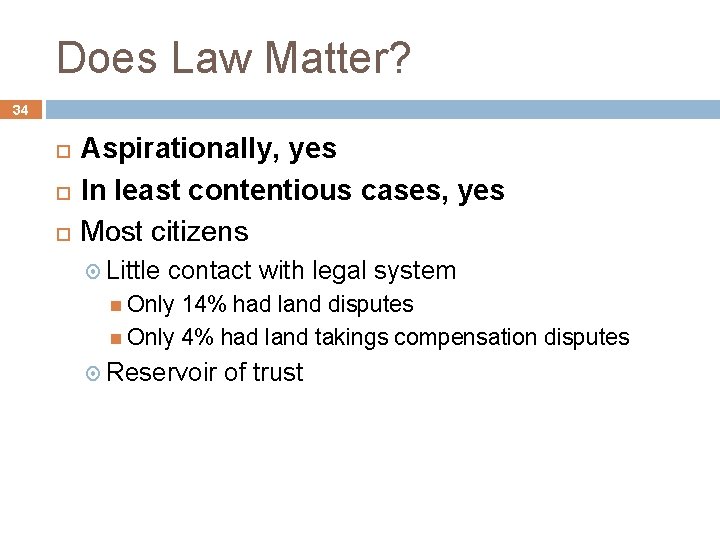 Does Law Matter?

34

Aspirationally, yes
In least contentious cases, yes
Most citizens
Little contact with legal system
Only 14% had land disputes
Only 4% had land takings compensation disputes
Reservoir of trust